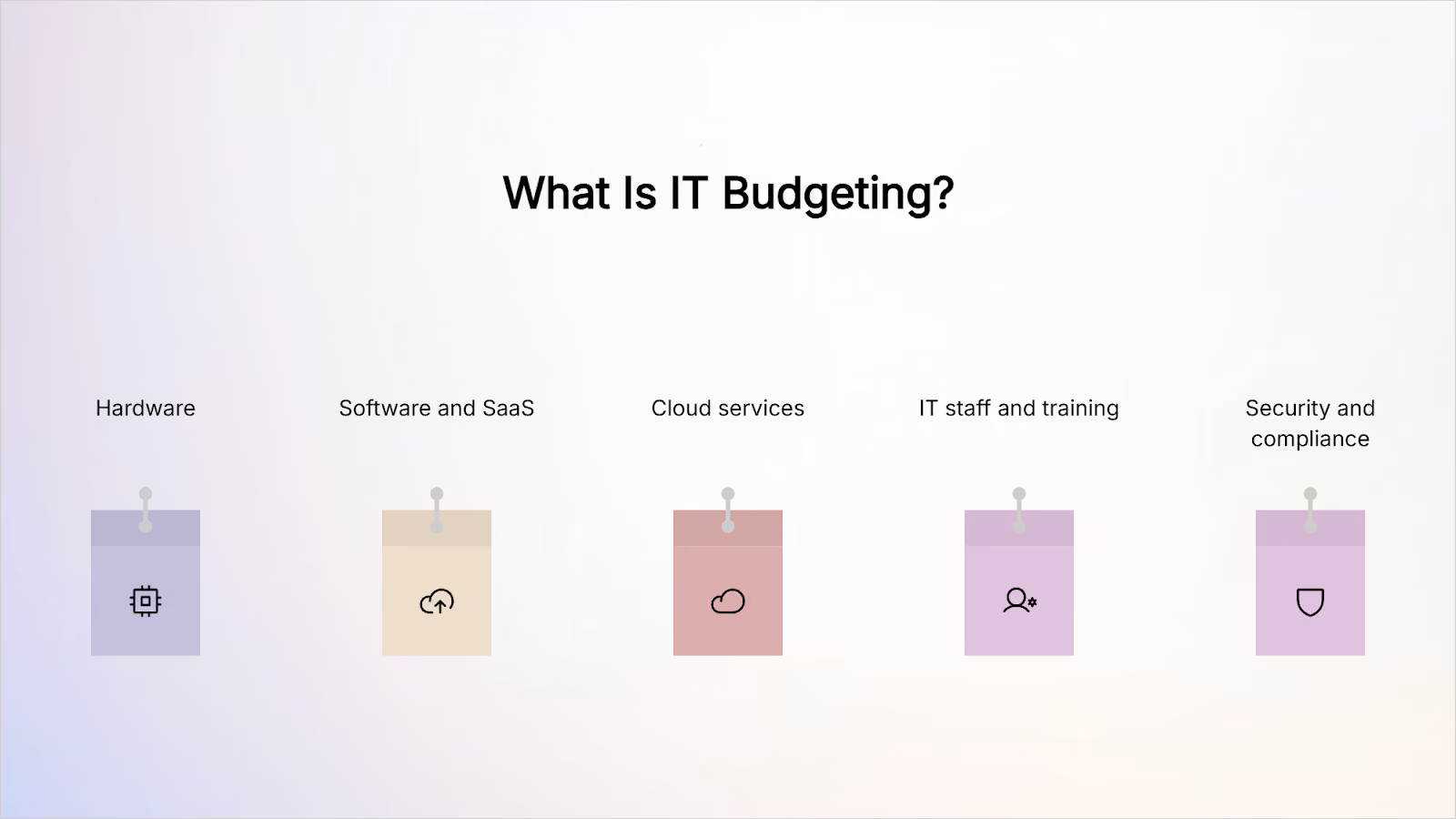 What Is IT Budgeting?

Hardware

Software and SaaS

Cloud services

IT staff and training

Security and compliance